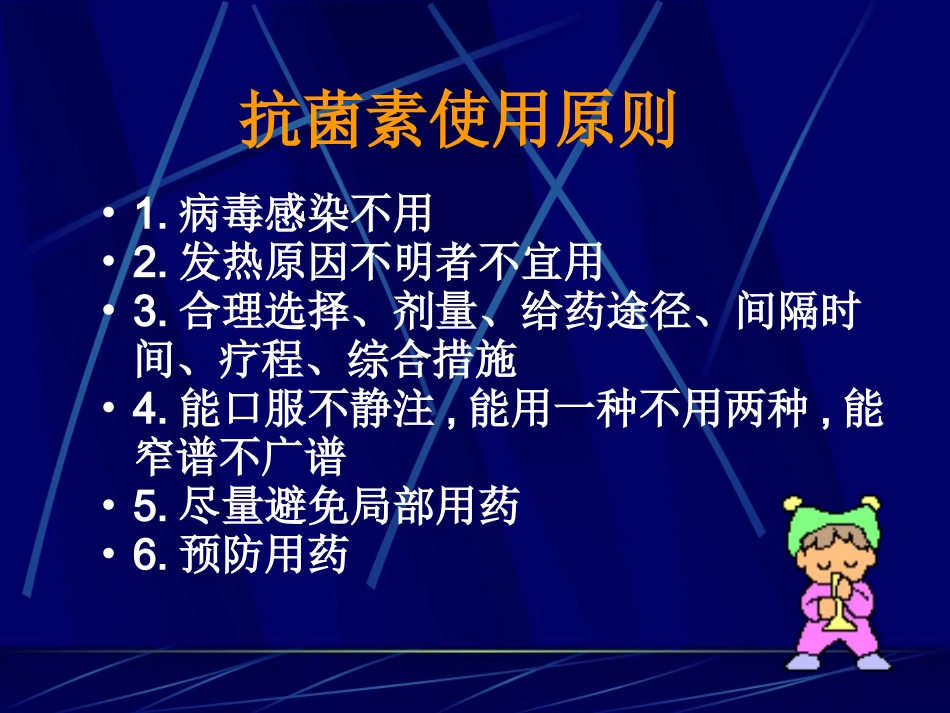 抗菌素使用原则

• 1. 病毒感染不用
• 2. 发热原因不明者不宜用
• 3. 合理选择、剂量、给药途径、间隔时间、疗程、综合措施
• 4. 能口服不静注 , 能用一种不用两种 , 能窄谱不广谱
• 5. 尽量避免局部用药
• 6. 预防用药